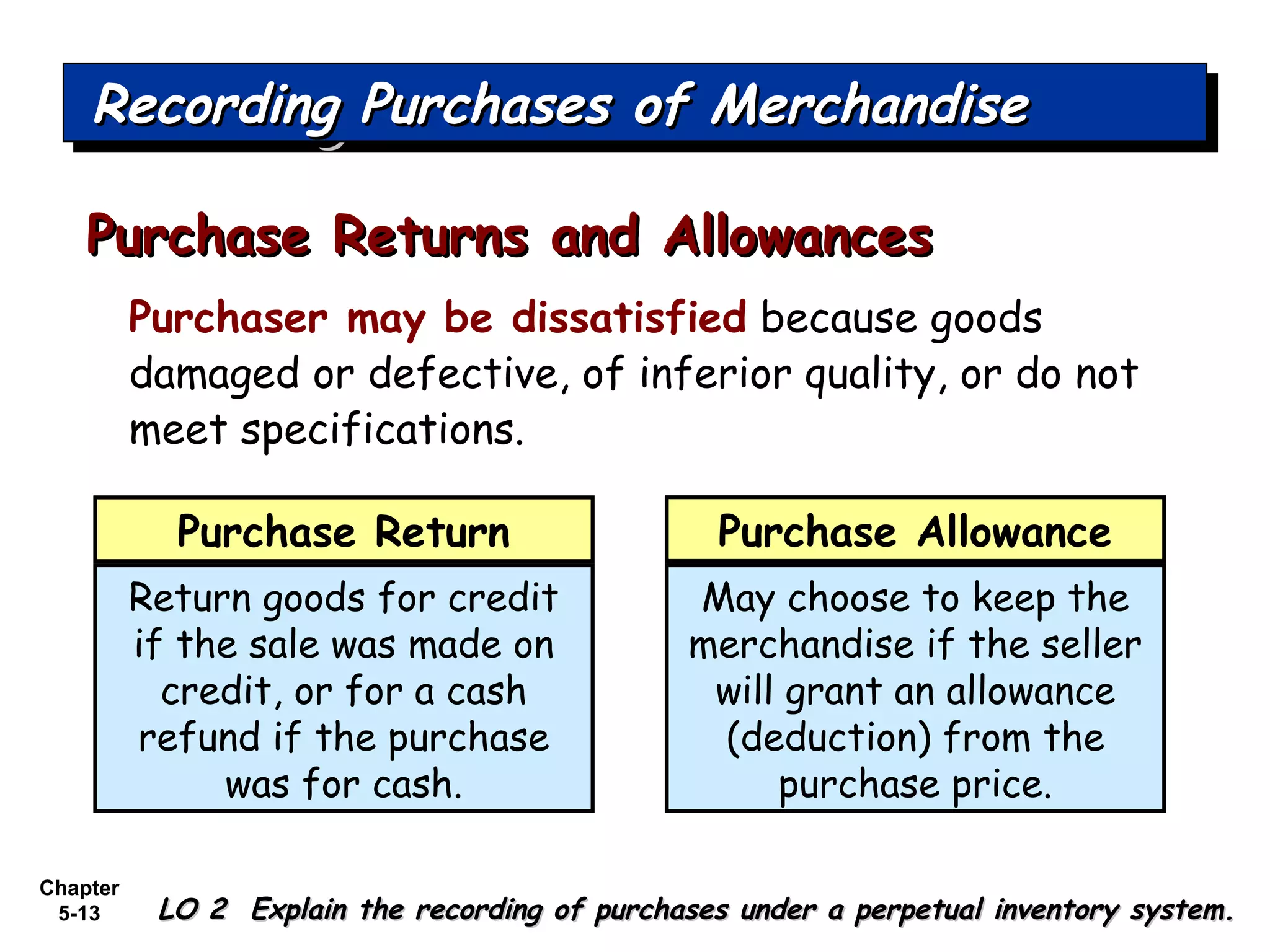 Recording Purchases of Merchandise

Purchase Returns and Allowances

Purchaser may be dissatisfied because goods damaged or defective, of inferior quality, or do not meet specifications.

Purchase Return

Return goods for credit if the sale was made on credit, or for a cash refund if the purchase was for cash.

Purchase Allowance

May choose to keep the merchandise if the seller will grant an allowance (deduction) from the purchase price.

Chapter 5-13

LO 2 Explain the recording of purchases under a perpetual inventory system.